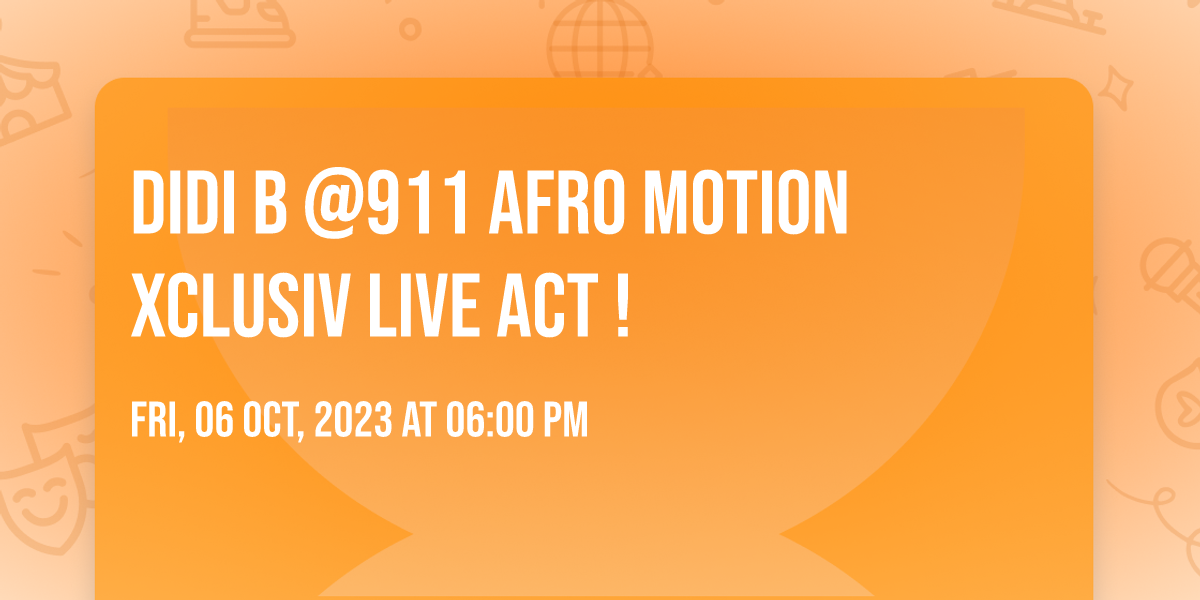 DIDI B @911 AFRO MOTION XCLUSIV LIVE ACT !

FRI, 06 OCT, 2023 AT 06:00 PM